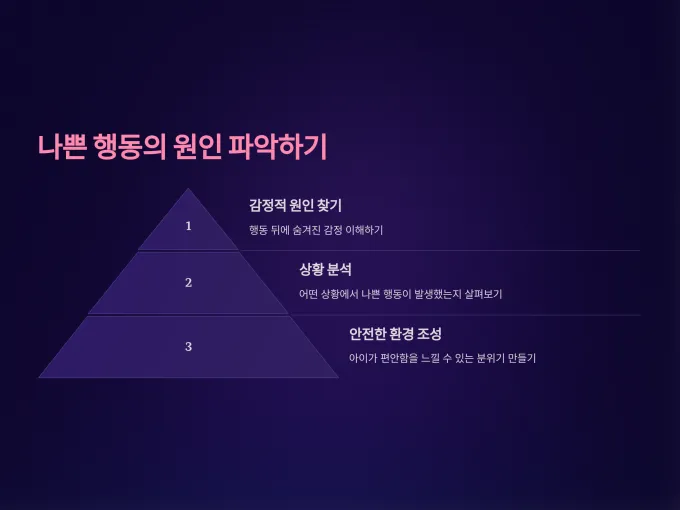 나쁜 행동의 원인 파악하기

1

감정적 원인 찾기

행동 뒤에 숨겨진 감정 이해하기

2

상황 분석

어떤 상황에서 나쁜 행동이 발생했는지 살펴보기

3

안전한 환경 조성

아이가 편안함을 느낄 수 있는 분위기 만들기